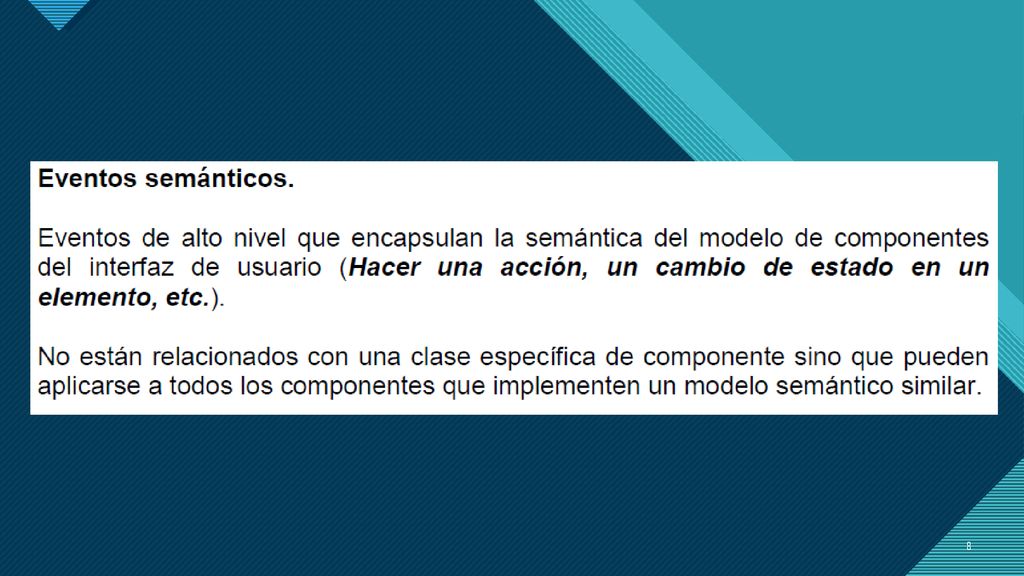 Eventos semánticos.

Eventos de alto nivel que encapsulan la semántica del modelo de componentes del interfaz de usuario (Hacer una acción, un cambio de estado en un elemento, etc.).

No están relacionados con una clase específica de componente sino que pueden aplicarse a todos los componentes que implementen un modelo semántico similar.

8